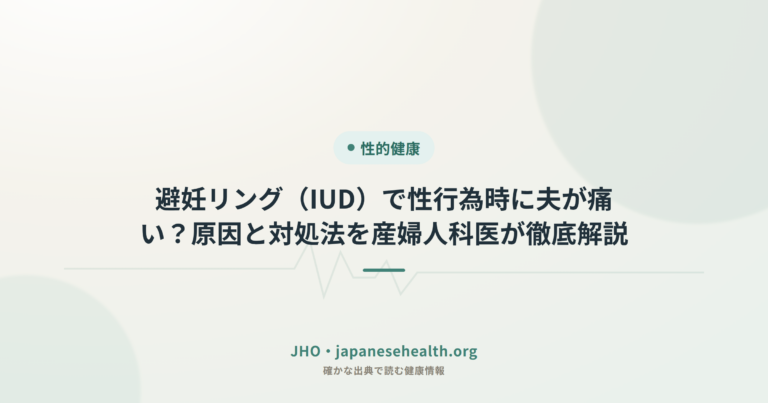 • 性的健康

避妊リング（IUD）で性行為時に夫が痛い？原因と対処法を産婦人科医が徹底解説

JHO・japanesehealth.org

確かな出典で読む健康情報